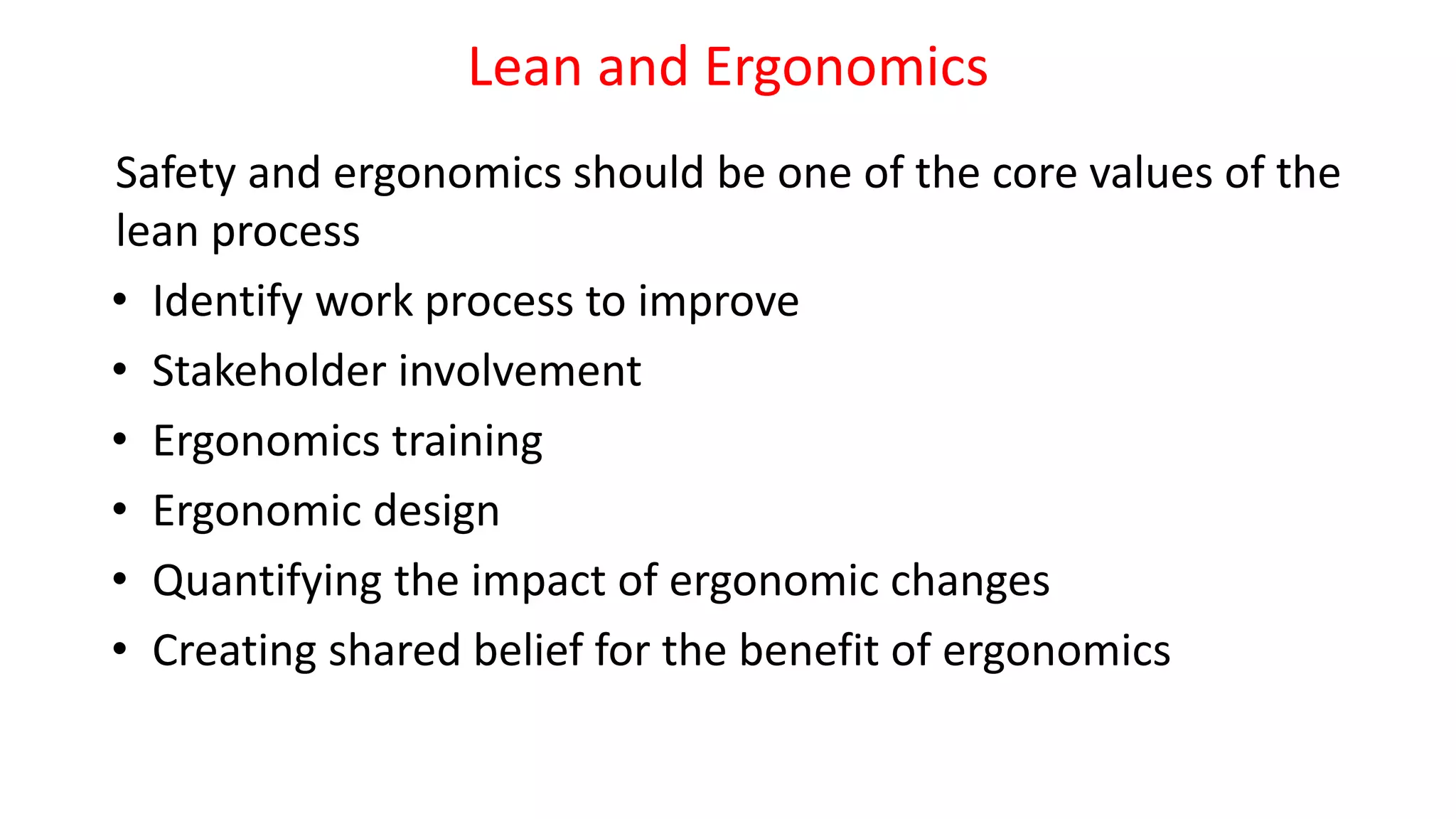 Lean and Ergonomics

Safety and ergonomics should be one of the core values of the lean process

• Identify work process to improve
• Stakeholder involvement
• Ergonomics training
• Ergonomic design
• Quantifying the impact of ergonomic changes
• Creating shared belief for the benefit of ergonomics